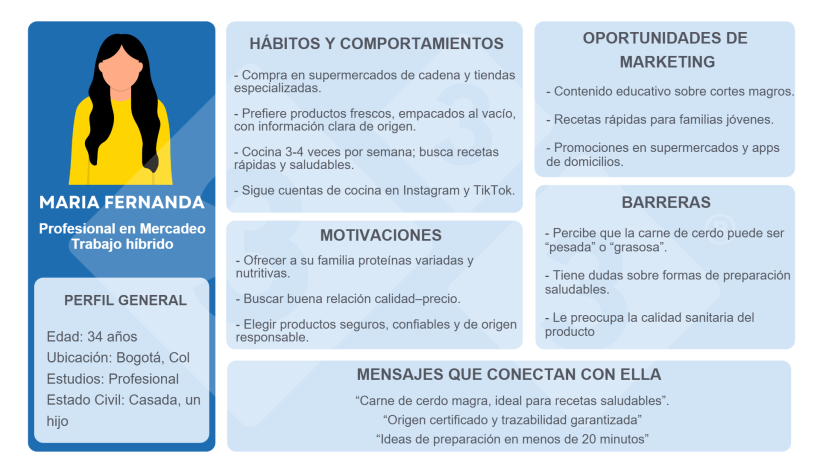 MARIA FERNANDA

Profesional en Mercadeo
Trabajo híbrido

PERFIL GENERAL

Edad: 34 años
Ubicación: Bogotá, Col
Estudios: Profesional
Estado Civil: Casada, un hijo

HÁBITOS Y COMPORTAMIENTOS

- Compra en supermercados de cadena y tiendas especializadas.

- Prefiere productos frescos, empacados al vacío, con información clara de origen.

- Cocina 3-4 veces por semana; busca recetas rápidas y saludables.

- Sigue cuentas de cocina en Instagram y TikTok.

MOTIVACIONES

- Ofrecer a su familia proteínas variadas y nutritivas.

- Buscar buena relación calidad–precio.

- Elegir productos seguros, confiables y de origen responsable.

OPORTUNIDADES DE MARKETING

- Contenido educativo sobre cortes magros.

- Recetas rápidas para familias jóvenes.

- Promociones en supermercados y apps de domicilios.

BARRERAS

- Percibe que la carne de cerdo puede ser “pesada” o “grasosa”.

- Tiene dudas sobre formas de preparación saludables.

- Le preocupa la calidad sanitaria del producto

MENSAJES QUE CONECTAN CON ELLA

“Carne de cerdo magra, ideal para recetas saludables”.
“Origen certificado y trazabilidad garantizada”
“Ideas de preparación en menos de 20 minutos”